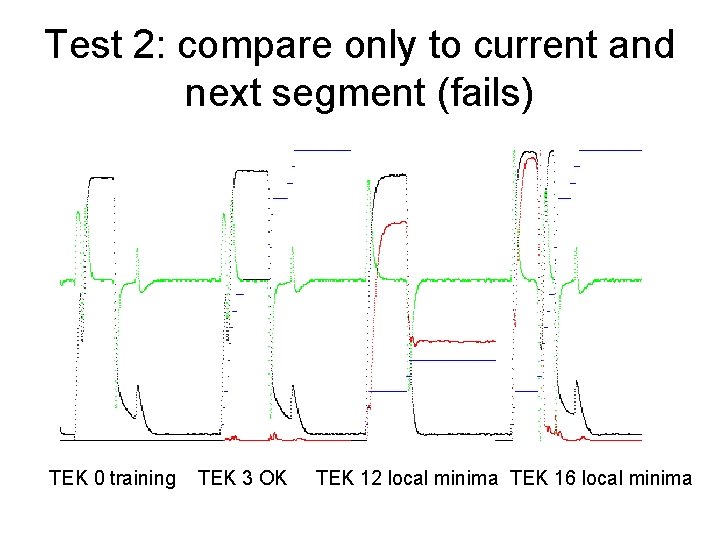 Test 2: compare only to current and next segment (fails)

TEK 0 training TEK 3 OK TEK 12 local minima TEK 16 local minima